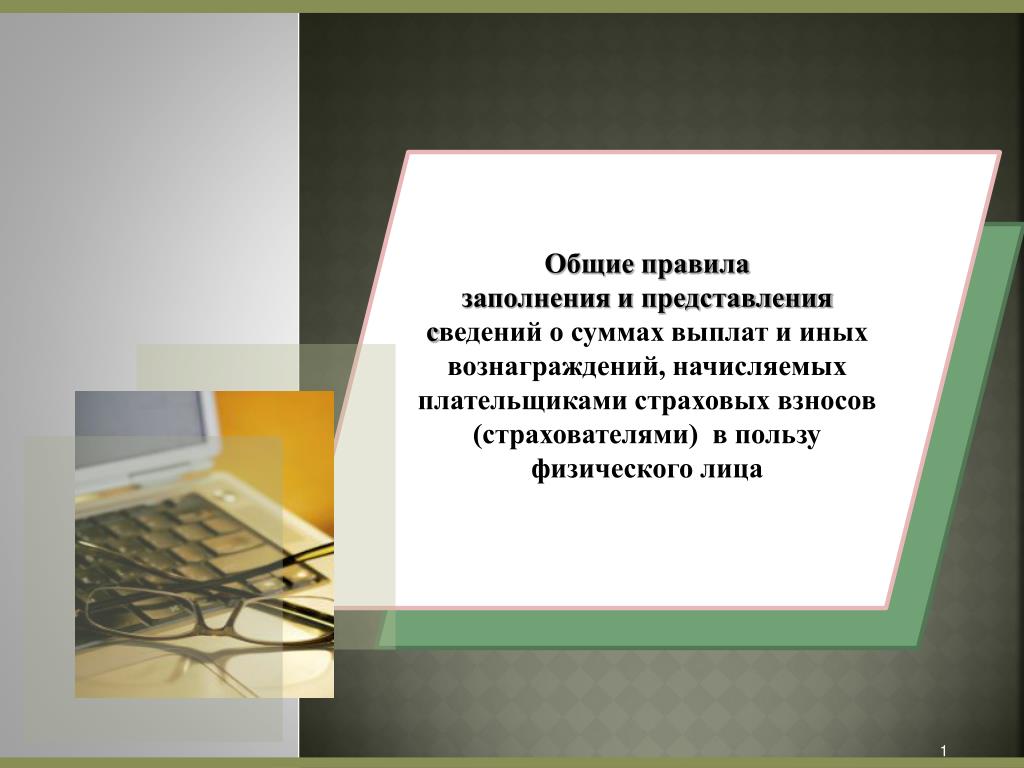 Общие правила заполнения и представления сведений о суммах выплат и иных вознаграждений, начисляемых плательщиками страховых взносов (страхователями) в пользу физического лица

1